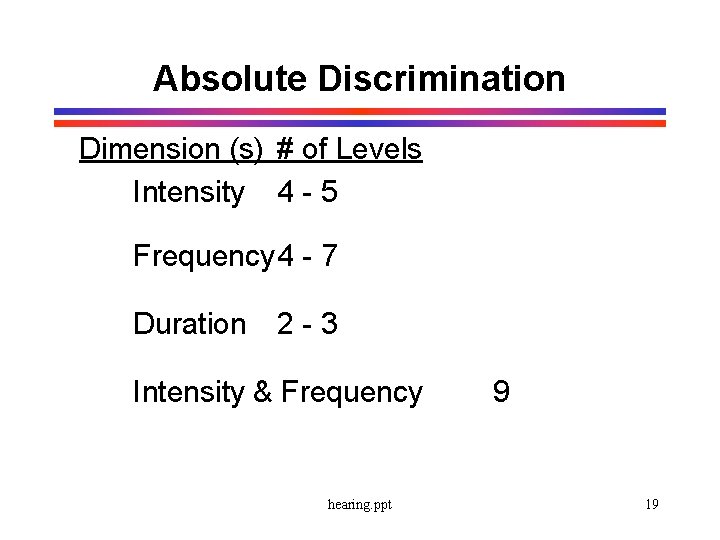 Absolute Discrimination

Dimension (s) # of Levels

Intensity 4 - 5

Frequency 4 - 7

Duration 2 - 3

Intensity & Frequency 9

hearing.ppt

19